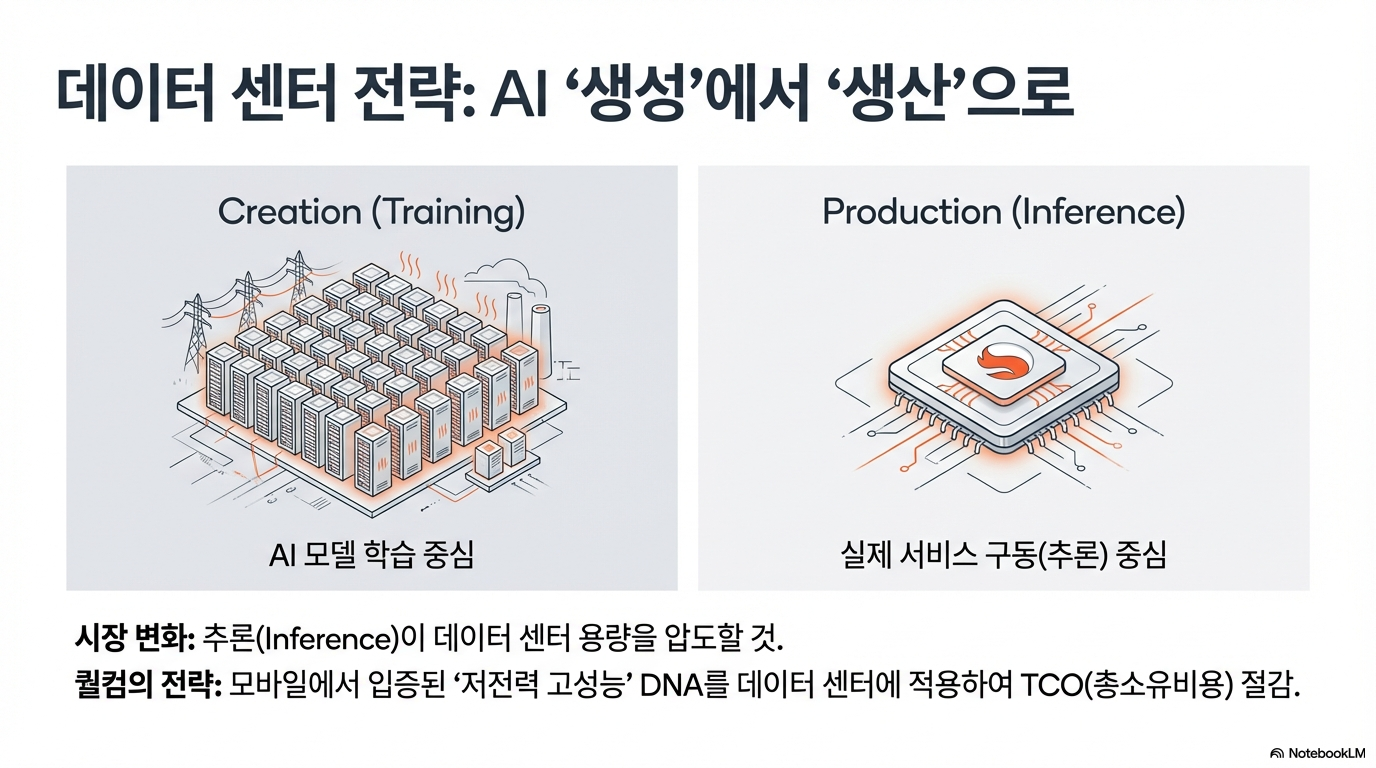 데이터 센터 전략: AI ‘생성’에서 ‘생산’으로

Creation (Training)

AI 모델 학습 중심

Production (Inference)

실제 서비스 구동(추론) 중심

시장 변화: 추론(Inference)이 데이터 센터 용량을 압도할 것.

퀄컴의 전략: 모바일에서 입증된 ‘저전력 고성능’ DNA를 데이터 센터에 적용하여 TCO(총소유비용) 절감.

NotebookLM